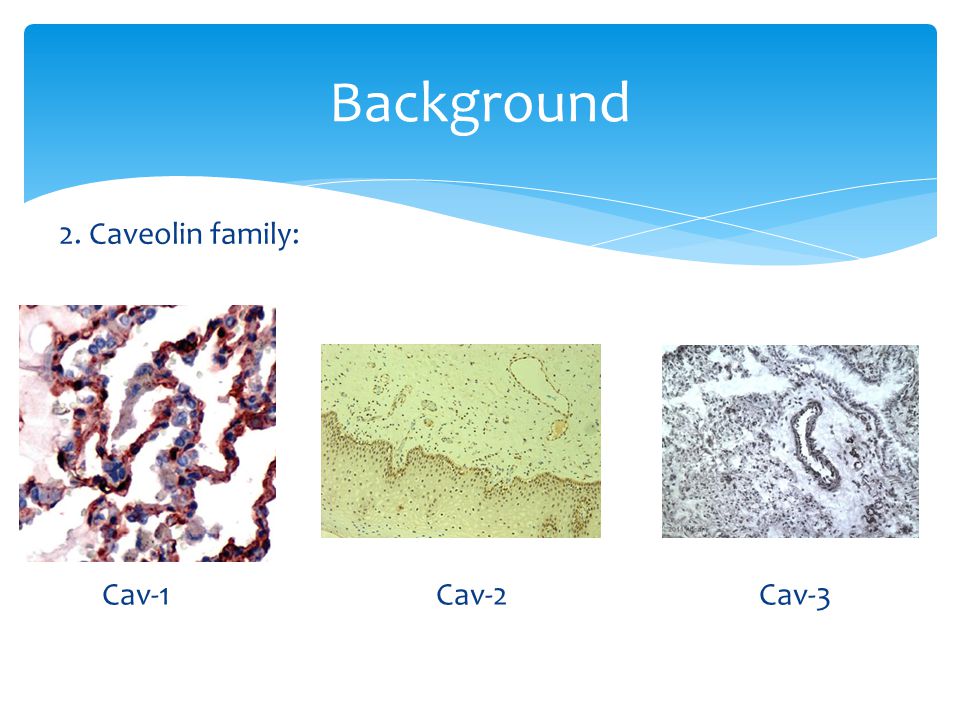 Background

2. Caveolin family:

Cav-1

Cav-2

Cav-3